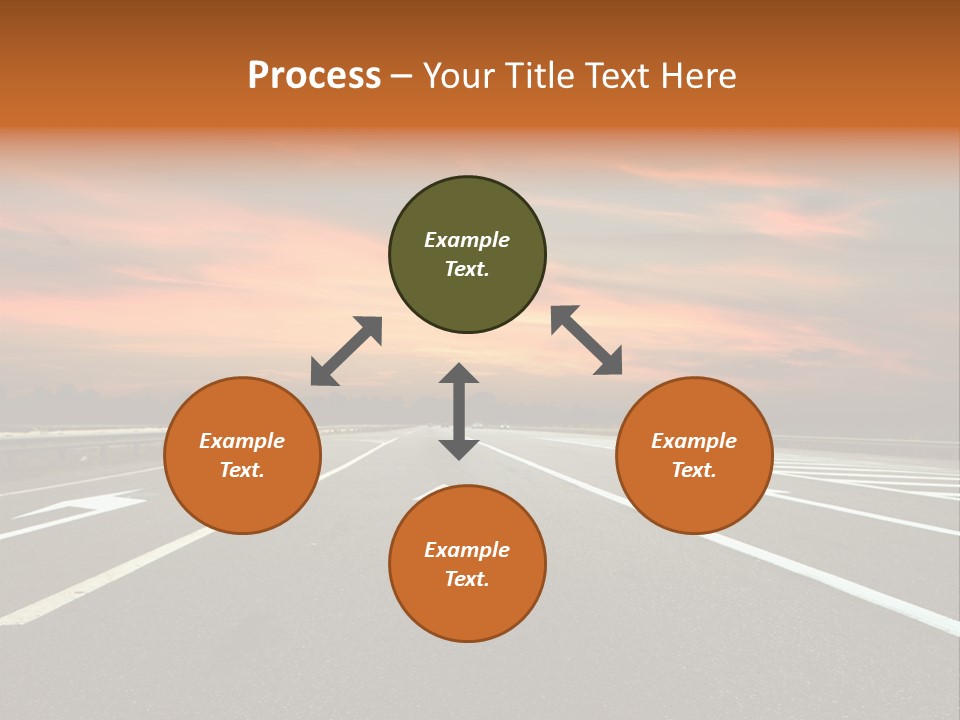 Process – Your Title Text Here

Example Text.

Example Text.

Example Text.

Example Text.